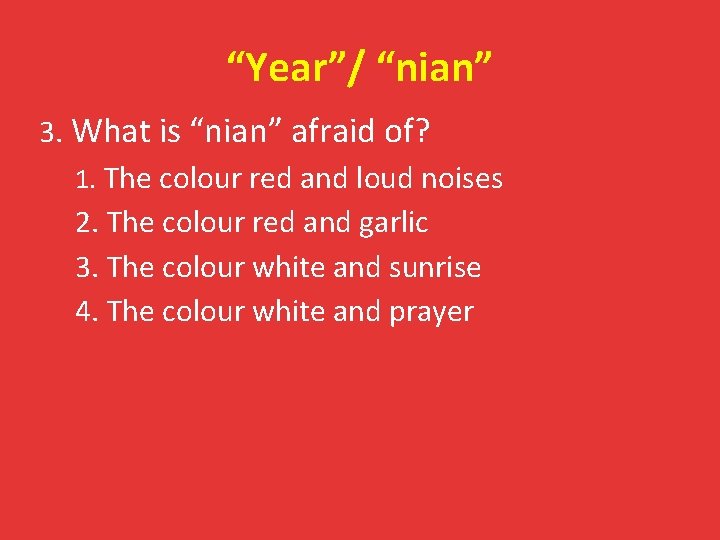 “Year”/ “nian”

3. What is “nian” afraid of?

1. The colour red and loud noises
2. The colour red and garlic
3. The colour white and sunrise
4. The colour white and prayer